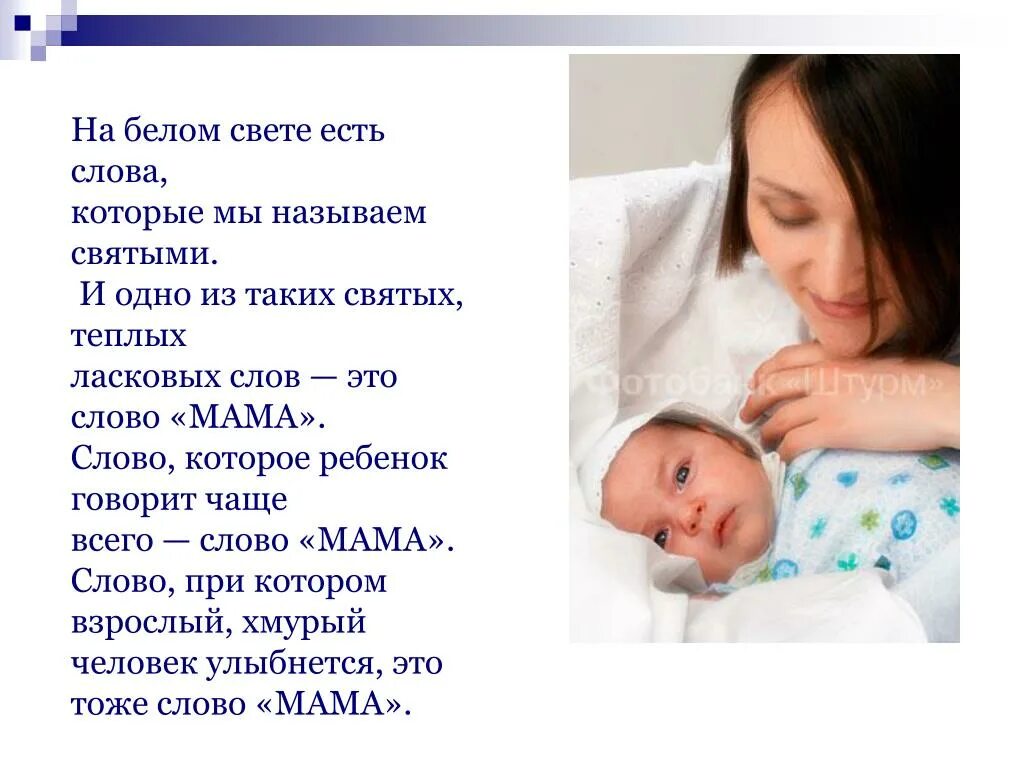 На белом свете есть слова,
которые мы называем святыми.
 И одно из таких святых, теплых
ласковых слов — это слово «МАМА».
Слово, которое ребенок говорит чаще
всего — слово «МАМА».
Слово, при котором взрослый, хмурый человек улыбнется, это тоже слово «МАМА».

Фотобанк «Штурм»